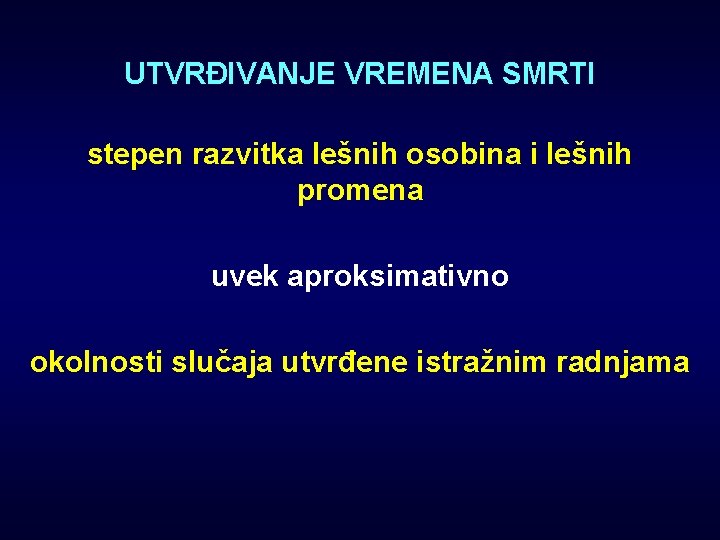 UTVRĐIVANJE VREMENA SMRTI

stepen razvitka lešnih osobina i lešnih promena

uvek aproksimativno

okolnosti slučaja utvrđene istražnim radnjama